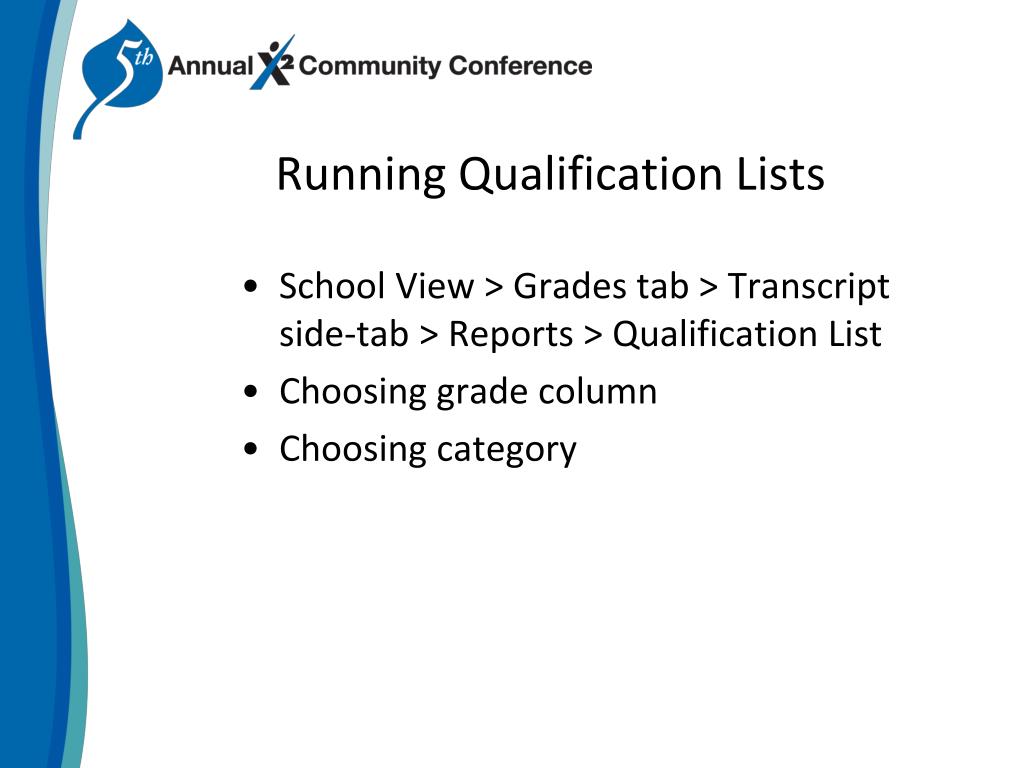 5th Annual X2 Community Conference

Running Qualification Lists

• School View > Grades tab > Transcript side-tab > Reports > Qualification List
• Choosing grade column
• Choosing category